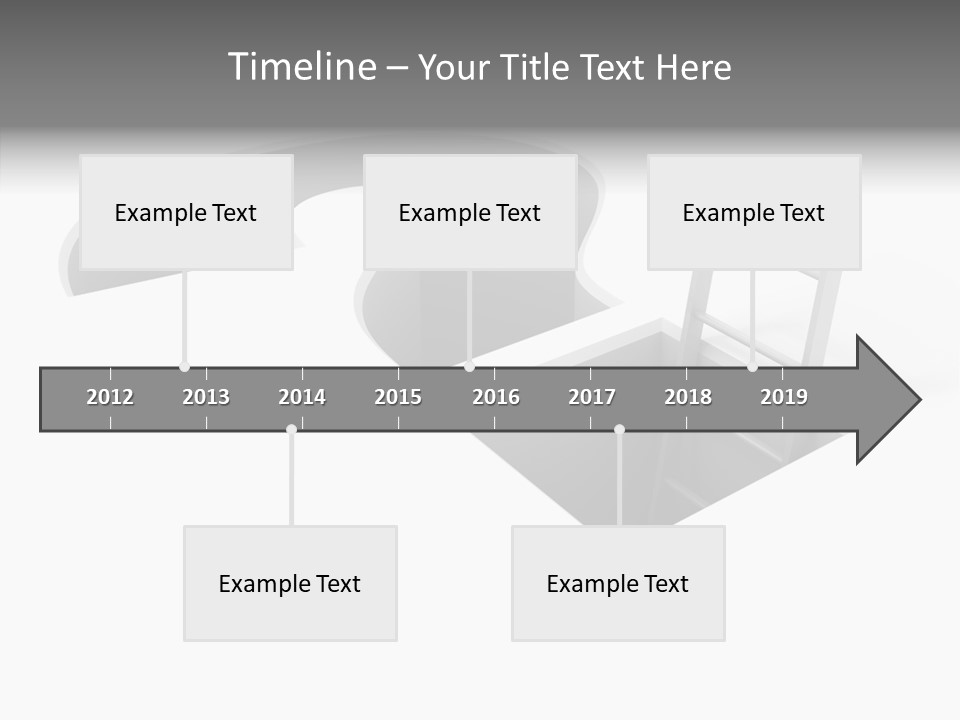 Timeline – Your Title Text Here

Example Text

Example Text

Example Text

2012 2013 2014 2015 2016 2017 2018 2019

Example Text

Example Text